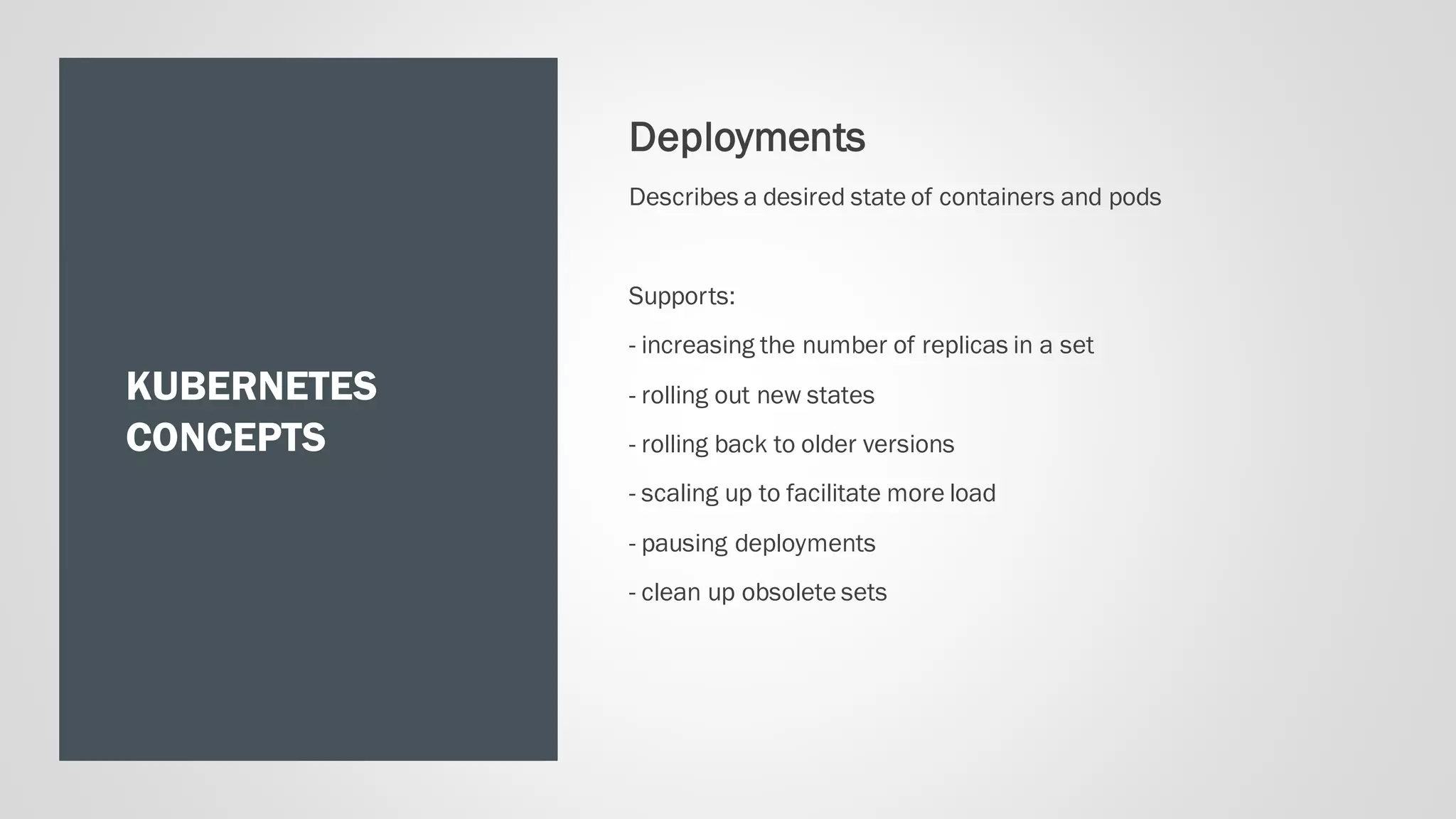 KUBERNETES CONCEPTS

Deployments

Describes a desired state of containers and pods

Supports:

- increasing the number of replicas in a set

- rolling out new states

- rolling back to older versions

- scaling up to facilitate more load

- pausing deployments

- clean up obsolete sets